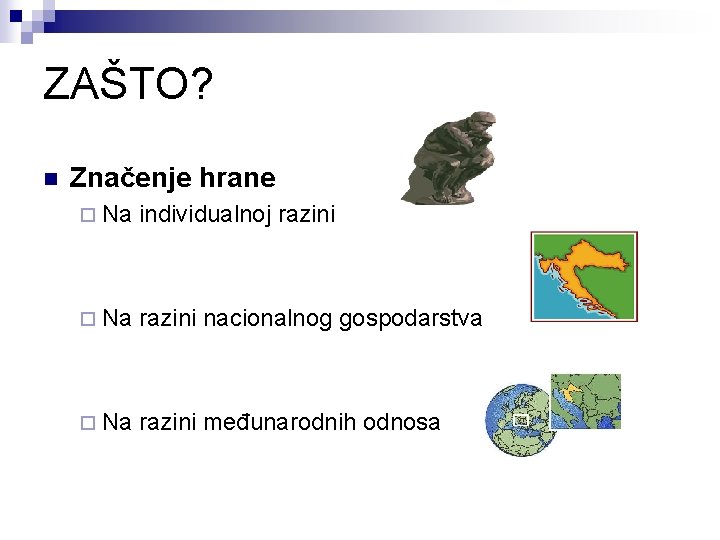 ZAŠTO?

Značenje hrane

Na individualnoj razini

Na razini nacionalnog gospodarstva

Na razini međunarodnih odnosa